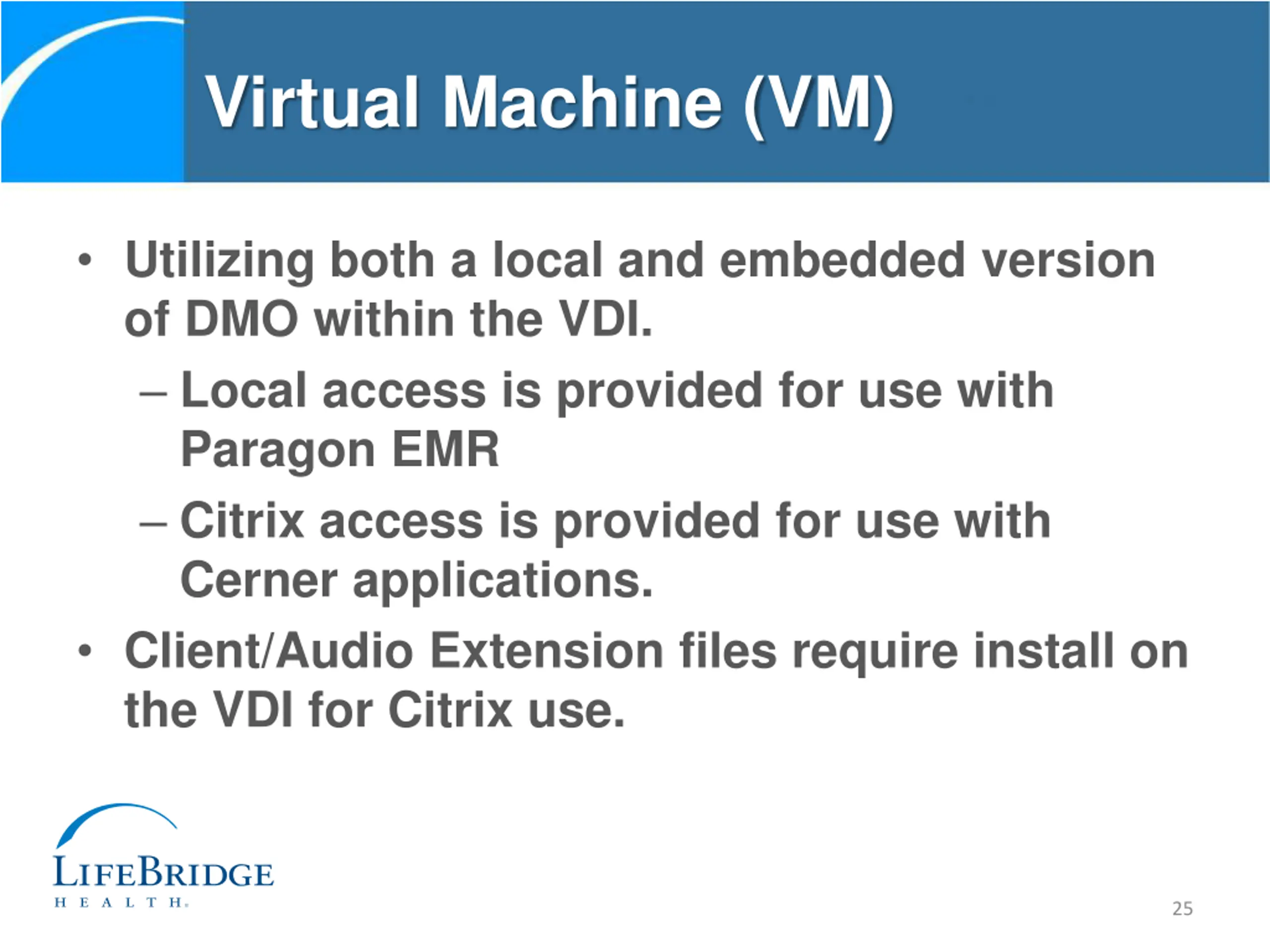 Virtual Machine (VM)

• Utilizing both a local and embedded version of DMO within the VDI.
– Local access is provided for use with Paragon EMR
– Citrix access is provided for use with Cerner applications.
• Client/Audio Extension files require install on the VDI for Citrix use.

LIFEBRIDGE
HEALTH.

25